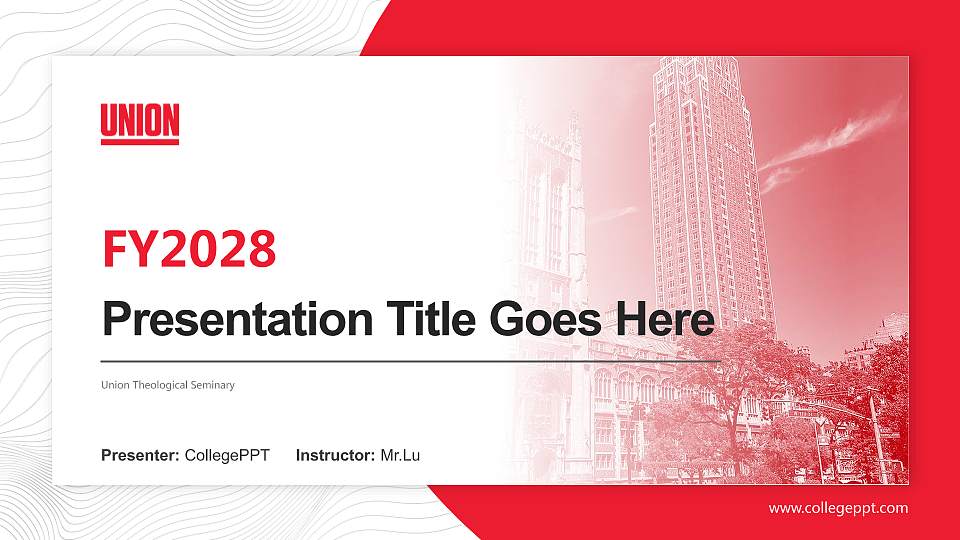 UNION

FY2028

Presentation Title Goes Here

Union Theological Seminary

Presenter: CollegePPT Instructor: Mr.Lu

www.collegeppt.com